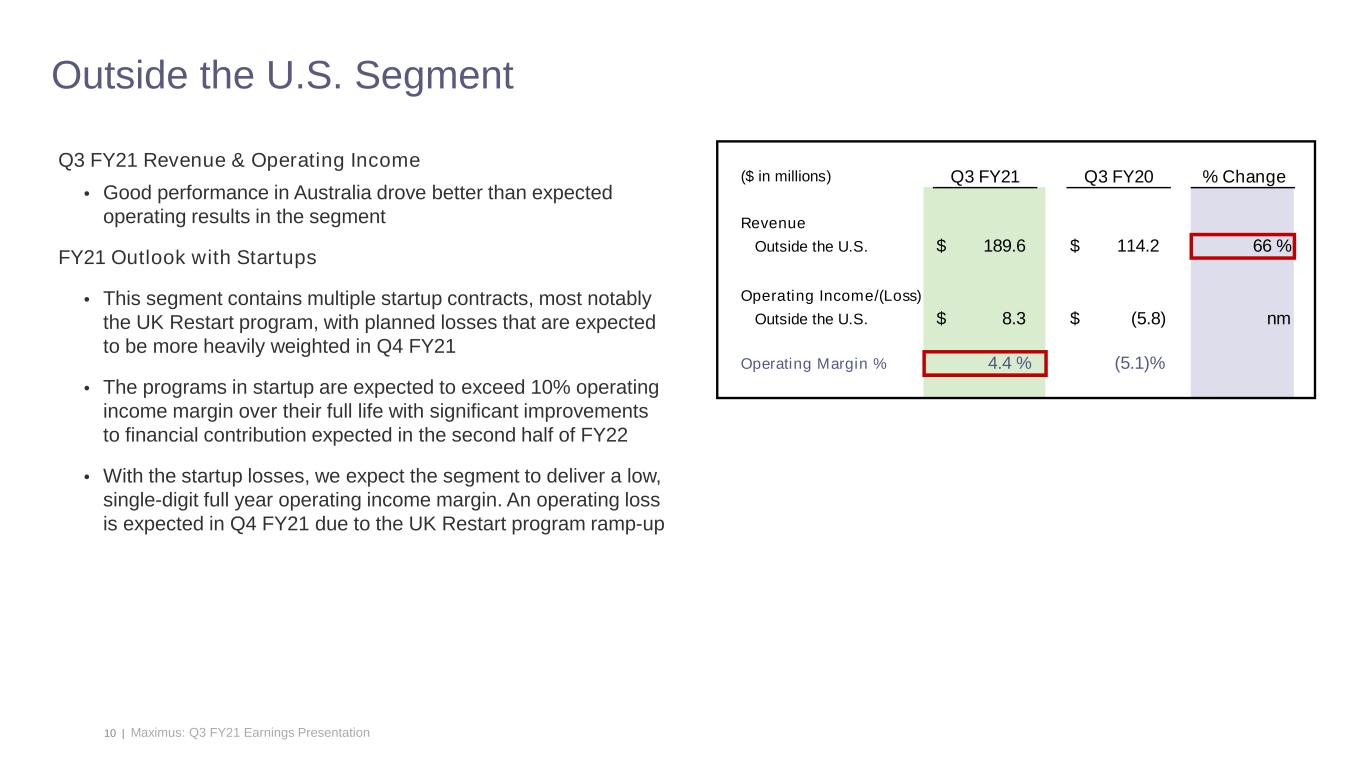 Outside the U.S. Segment

Q3 FY21 Revenue & Operating Income

• Good performance in Australia drove better than expected operating results in the segment

FY21 Outlook with Startups

• This segment contains multiple startup contracts, most notably the UK Restart program, with planned losses that are expected to be more heavily weighted in Q4 FY21

• The programs in startup are expected to exceed 10% operating income margin over their full life with significant improvements to financial contribution expected in the second half of FY22

• With the startup losses, we expect the segment to deliver a low, single-digit full year operating income margin. An operating loss is expected in Q4 FY21 due to the UK Restart program ramp-up

| ($ in millions) | Q3 FY21 | Q3 FY20 | % Change |
|---|---|---|---|
| Revenue | | | |
| Outside the U.S. | $ 189.6 | $ 114.2 | 66 % |
| Operating Income/(Loss) | | | |
| Outside the U.S. | $ 8.3 | $ (5.8) | nm |
| Operating Margin % | 4.4 % | (5.1)% | |

10 | Maximus: Q3 FY21 Earnings Presentation